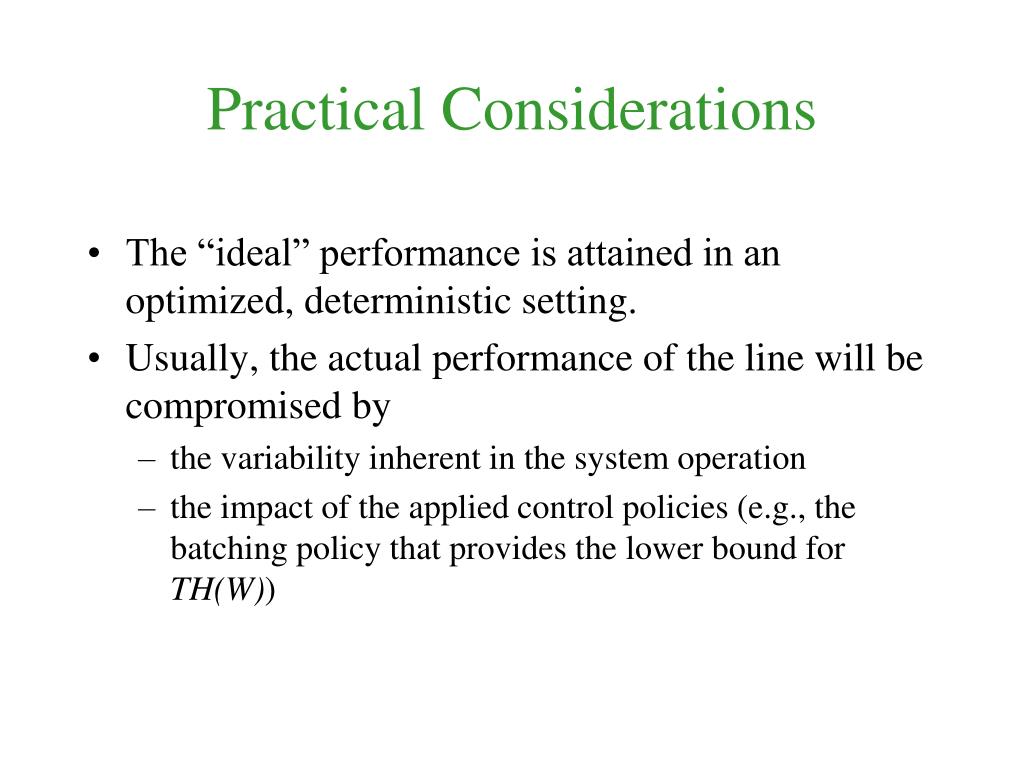 Practical Considerations

• The “ideal” performance is attained in an optimized, deterministic setting.
• Usually, the actual performance of the line will be compromised by
– the variability inherent in the system operation
– the impact of the applied control policies (e.g., the batching policy that provides the lower bound for $TH(W)$)